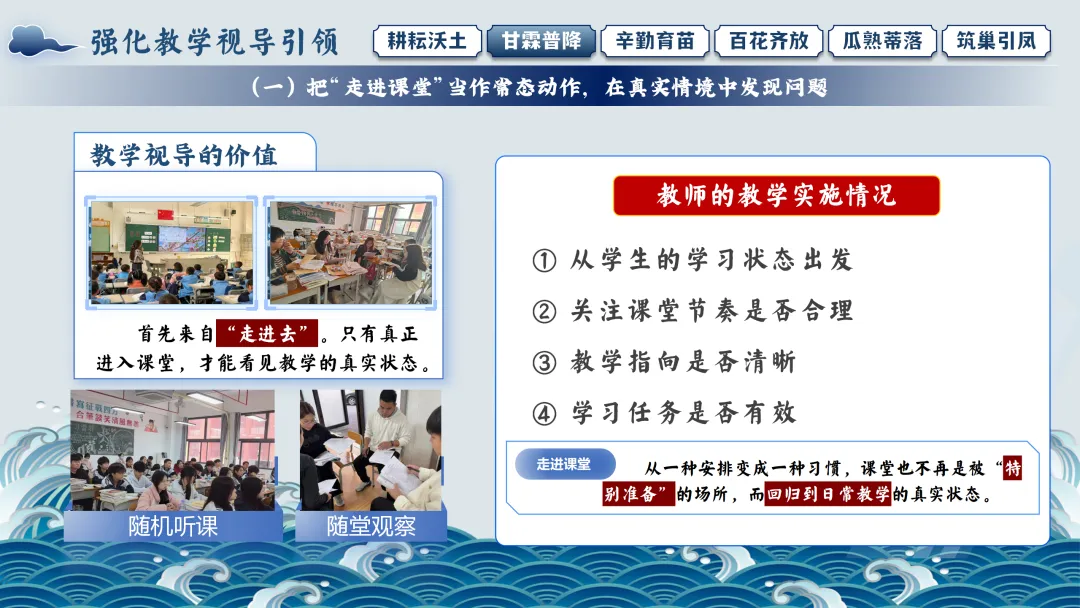 强化教学视导引领

耕耘沃土 甘霖普降 辛勤育苗 百花齐放 瓜熟蒂落 筑巢引凤

（一）把“走进课堂”当作常态动作，在真实情境中发现问题

教学视导的价值

首先来自“走进去”。只有真正进入课堂，才能看见教学的真实状态。

随机听课

随堂观察

教师的教学实施情况

① 从学生的学习状态出发

② 关注课堂节奏是否合理

③ 教学指向是否清晰

④ 学习任务是否有效

走进课堂

从一种安排变成一种习惯，课堂也不再是被“特别准备”的场所，而回归到日常教学的真实状态。